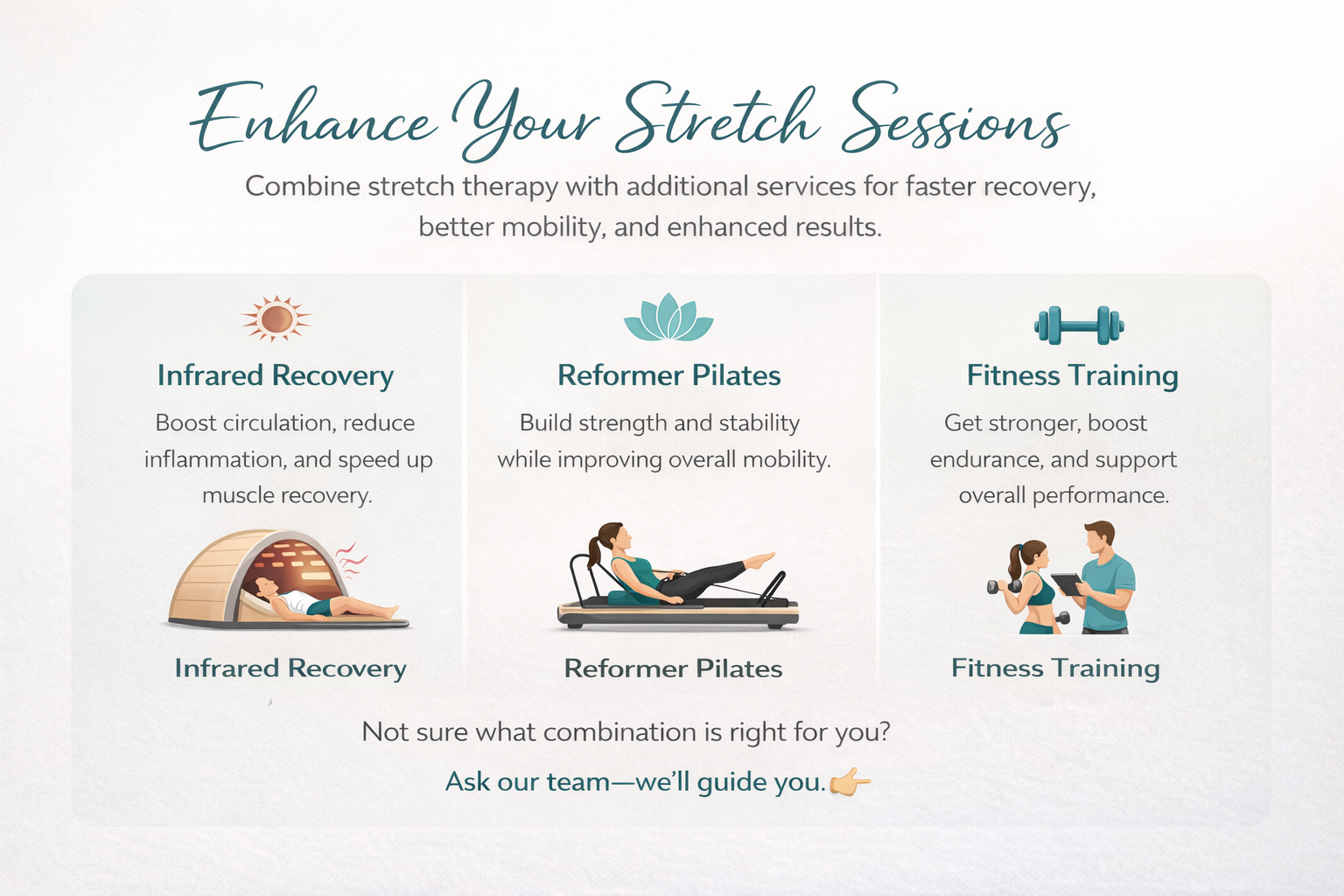 Enhance Your Stretch Sessions

Combine stretch therapy with additional services for faster recovery, better mobility, and enhanced results.

Infrared Recovery

Boost circulation, reduce inflammation, and speed up muscle recovery.

Infrared Recovery

Reformer Pilates

Build strength and stability while improving overall mobility.

Reformer Pilates

Fitness Training

Get stronger, boost endurance, and support overall performance.

Fitness Training

Not sure what combination is right for you?

Ask our team—we'll guide you.